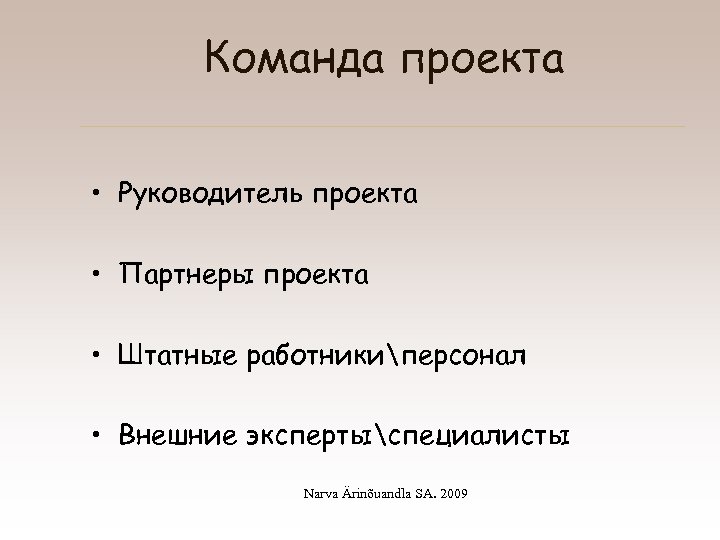 Команда проекта

• Руководитель проекта

• Партнеры проекта

• Штатные работники\персонал

• Внешние эксперты\специалисты

Narva Ärinõuandla SA. 2009